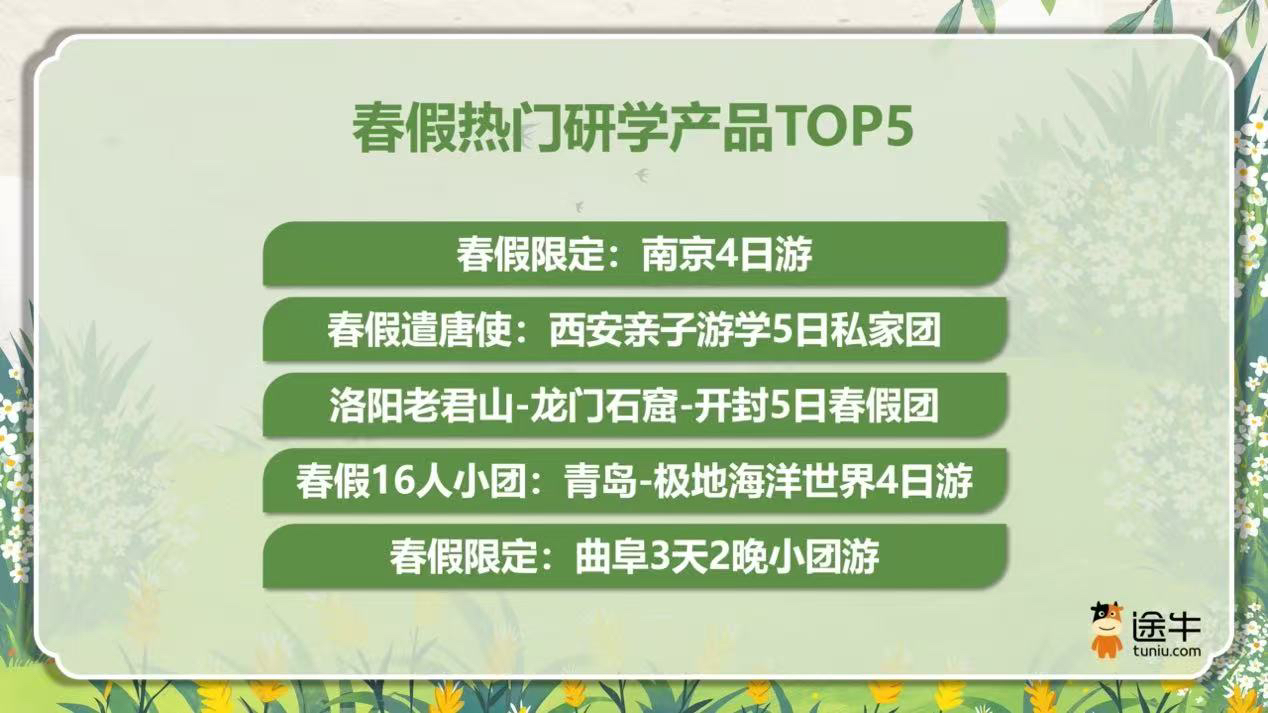 春假热门研学产品TOP5

春假限定：南京4日游

春假遣唐使：西安亲子游学5日私家团

洛阳老君山-龙门石窟-开封5日春假团

春假16人小团：青岛-极地海洋世界4日游

春假限定：曲阜3天2晚小团游

途牛
tuniu.com